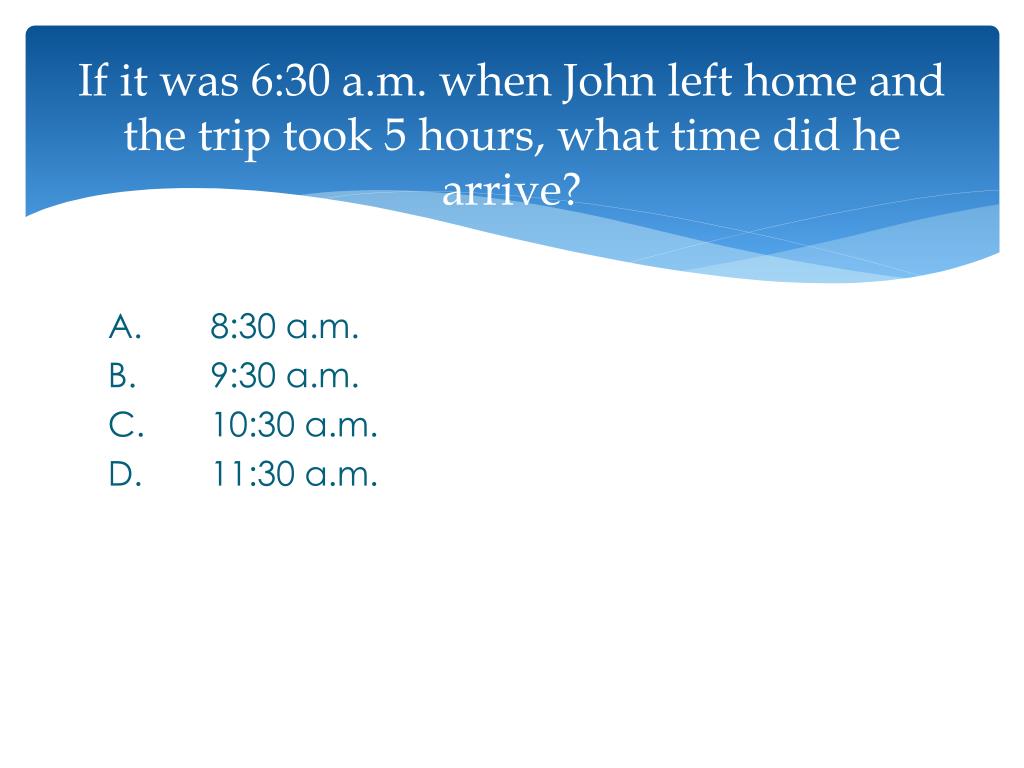 If it was 6:30 a.m. when John left home and the trip took 5 hours, what time did he arrive?

A. 8:30 a.m.
B. 9:30 a.m.
C. 10:30 a.m.
D. 11:30 a.m.